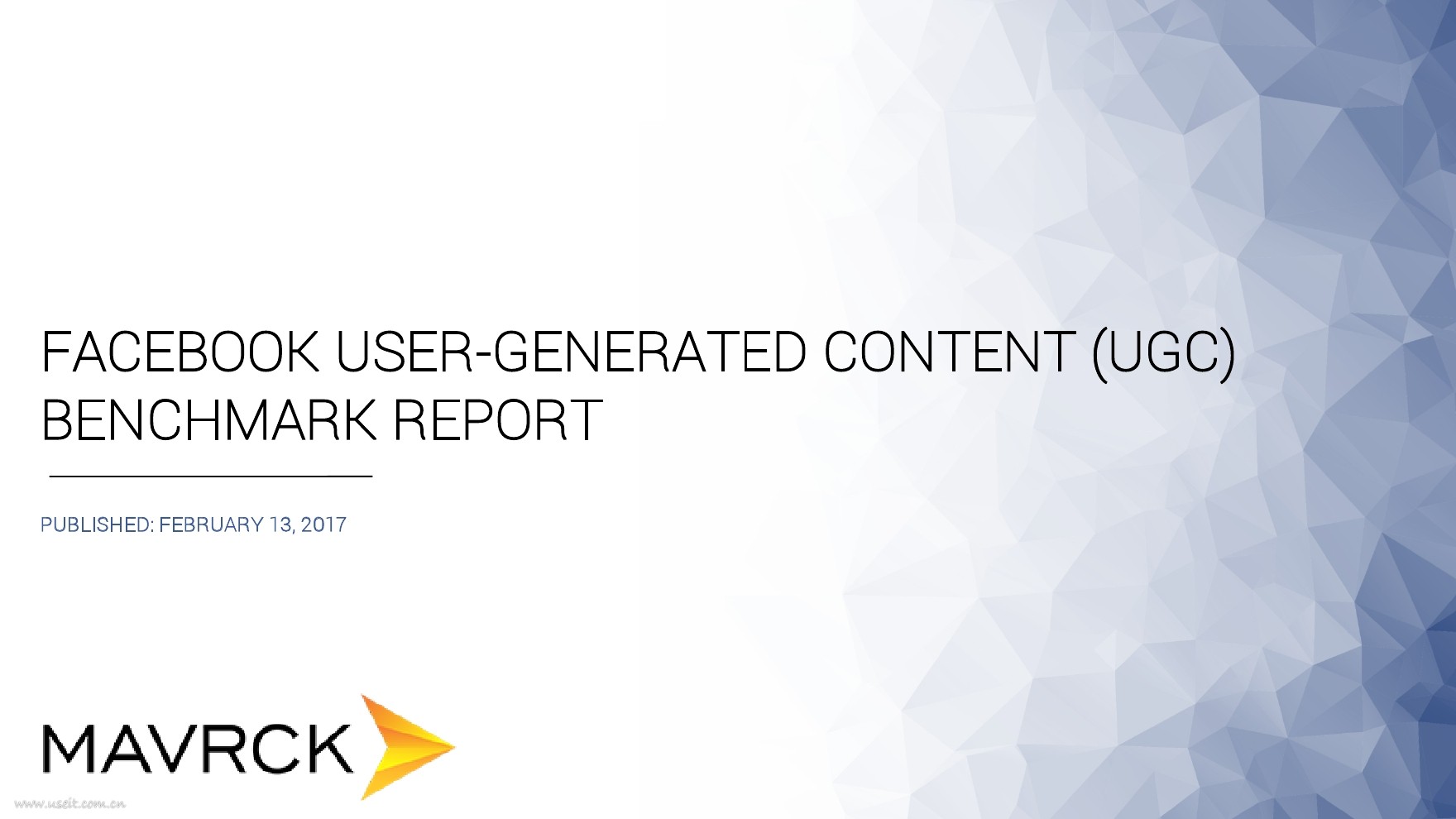 FACEBOOK USER-GENERATED CONTENT (UGC) BENCHMARK REPORT

PUBLISHED: FEBRUARY 13, 2017

MAVRCK

www.useit.com.cn